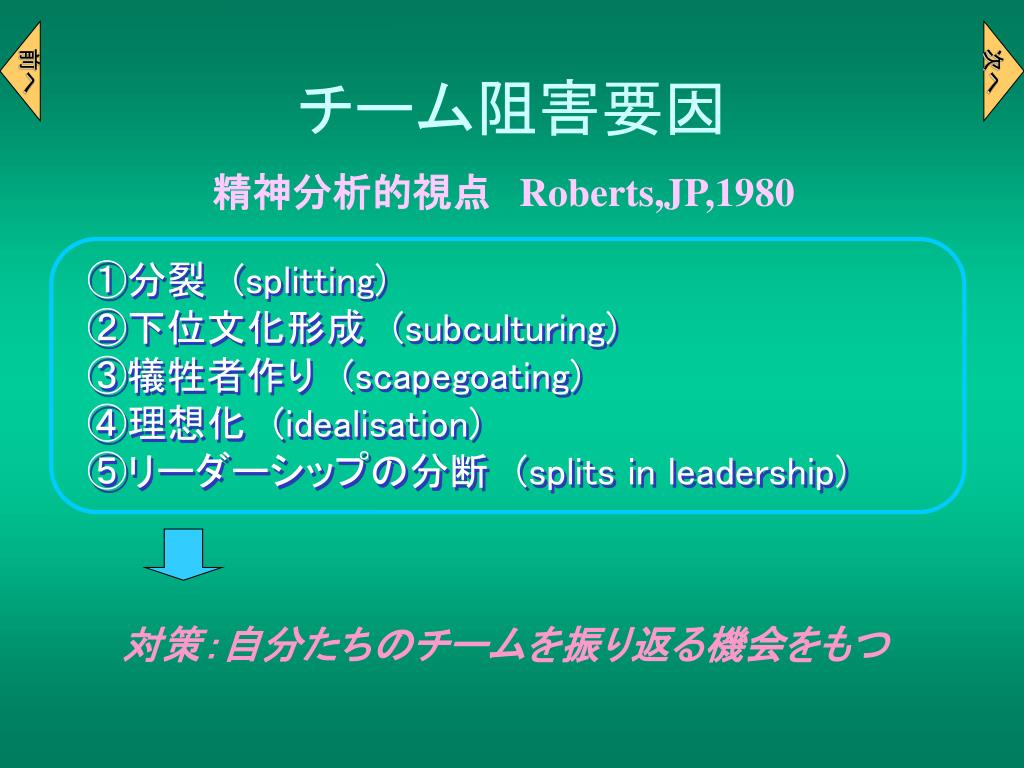 前へ

次へ

チーム阻害要因

精神分析的視点　Roberts,JP,1980

①分裂（splitting）
②下位文化形成（subculturing）
③犠牲者作り（scapegoating）
④理想化（idealisation）
⑤リーダーシップの分断（splits in leadership）

対策：自分たちのチームを振り返る機会をもつ